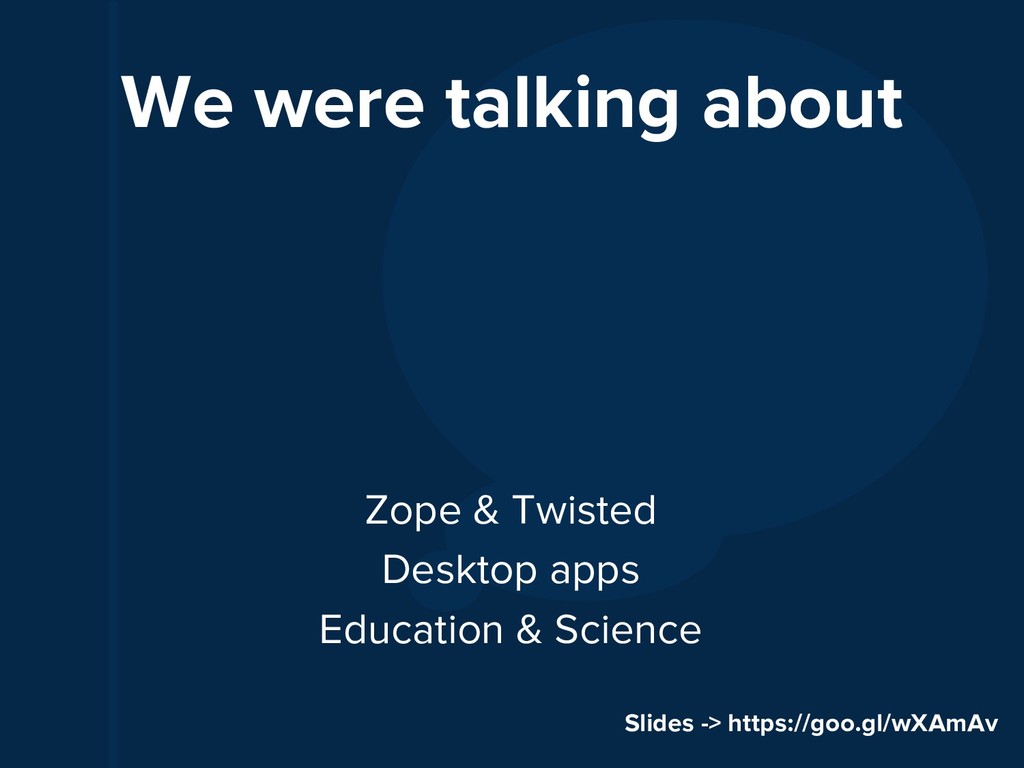 We were talking about

Zope & Twisted
Desktop apps
Education & Science

Slides -> https://goo.gl/wXAmAv